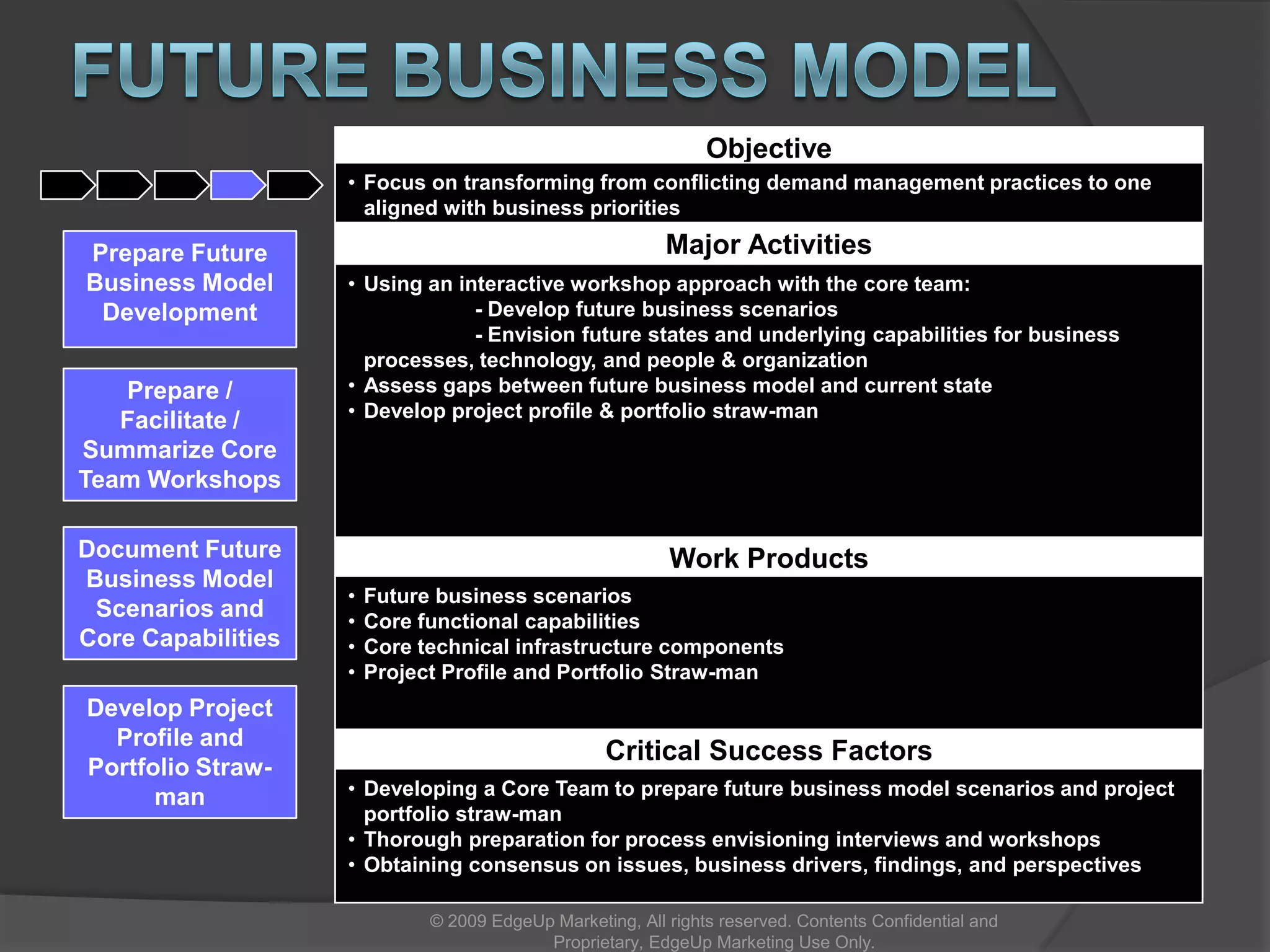 FUTURE BUSINESS MODEL

Prepare Future Business Model Development

Prepare / Facilitate / Summarize Core Team Workshops

Document Future Business Model Scenarios and Core Capabilities

Develop Project Profile and Portfolio Straw-man

Objective

• Focus on transforming from conflicting demand management practices to one aligned with business priorities

Major Activities

• Using an interactive workshop approach with the core team:
- Develop future business scenarios
- Envision future states and underlying capabilities for business processes, technology, and people & organization
• Assess gaps between future business model and current state
• Develop project profile & portfolio straw-man

Work Products

• Future business scenarios
• Core functional capabilities
• Core technical infrastructure components
• Project Profile and Portfolio Straw-man

Critical Success Factors

• Developing a Core Team to prepare future business model scenarios and project portfolio straw-man
• Thorough preparation for process envisioning interviews and workshops
• Obtaining consensus on issues, business drivers, findings, and perspectives

© 2009 EdgeUp Marketing, All rights reserved. Contents Confidential and Proprietary, EdgeUp Marketing Use Only.